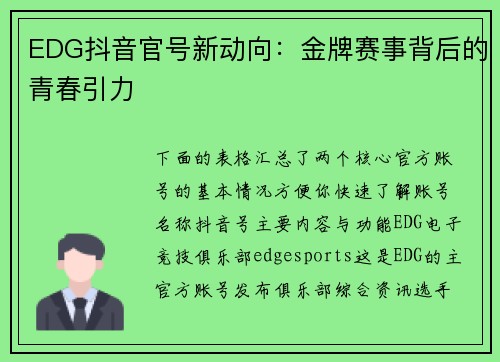 EDG抖音官号新动向：金牌赛事背后的青春引力

下面的表格汇总了两个核心官方账号的基本情况方便你快速了解账号名称抖音号主要内容与功能EDG电子竞技俱乐部edgesports这是EDG的主官方账号发布俱乐部综合资讯选手